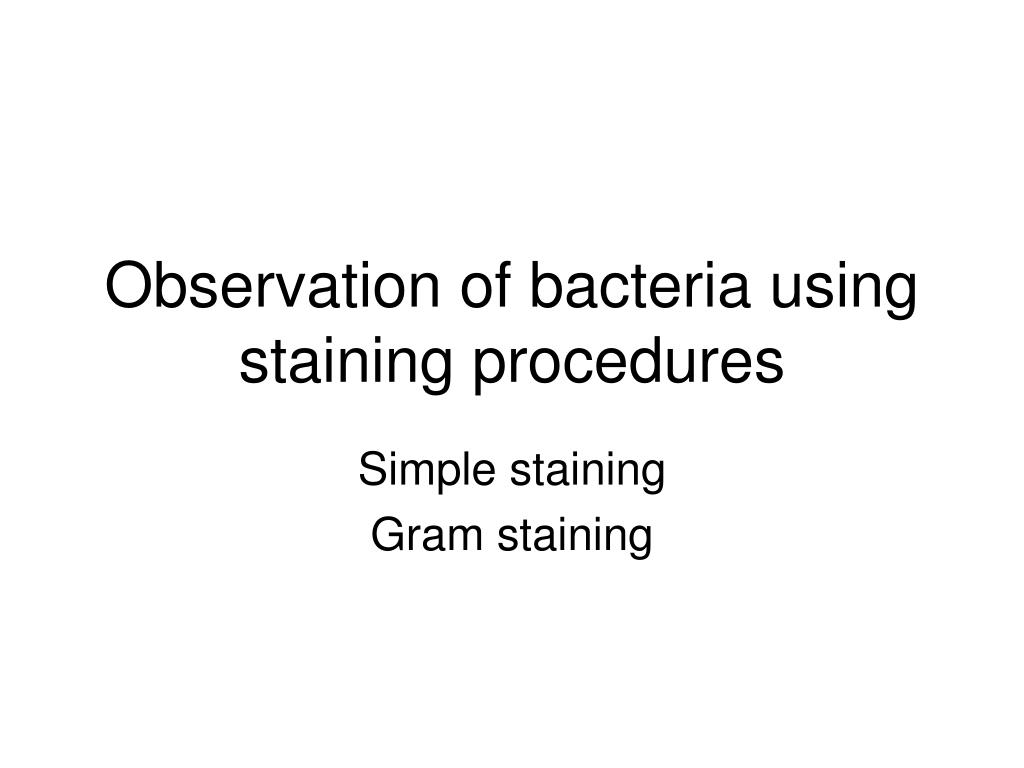 Observation of bacteria using staining procedures

Simple staining
Gram staining